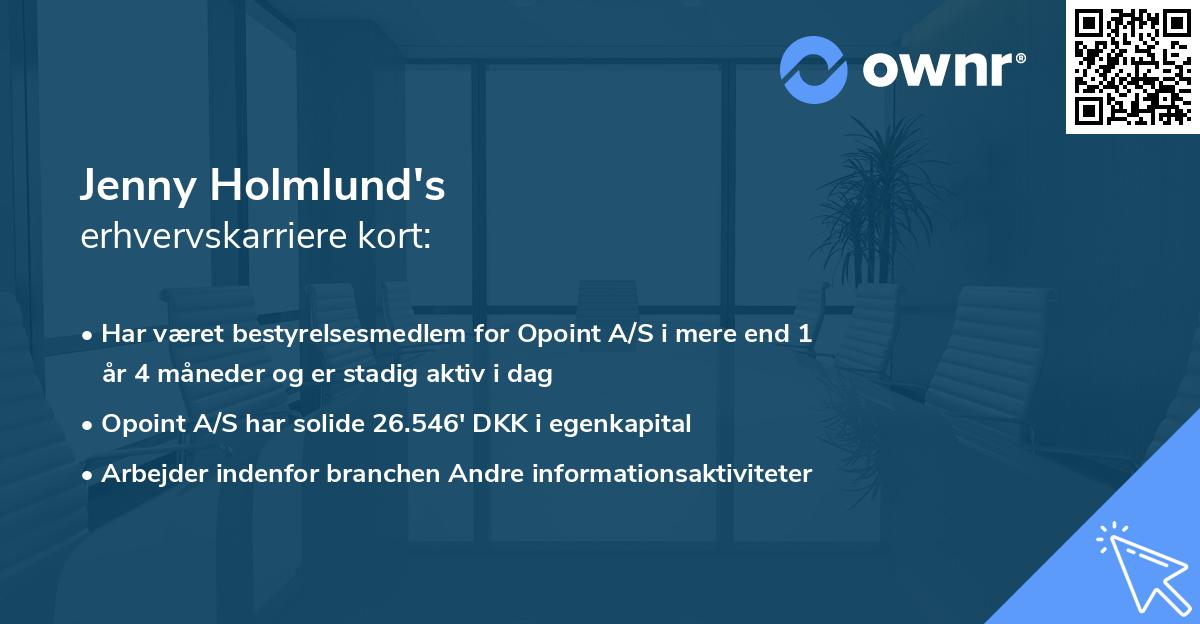 ownr®

Jenny Holmlund's
erhvervskarriere kort:

• Har været bestyrelsesmedlem for Opoint A/S i mere end 1 år 4 måneder og er stadig aktiv i dag
• Opoint A/S har solide 26.546' DKK i egenkapital
• Arbejder indenfor branchen Andre informationsaktiviteter